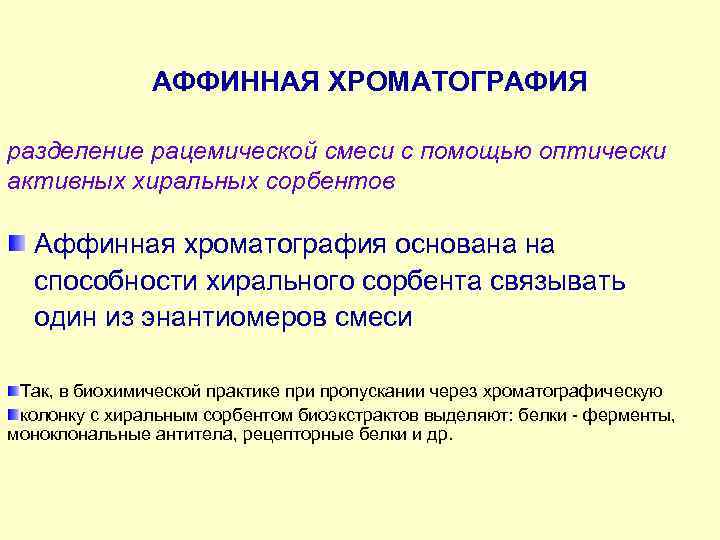 АФФИННАЯ ХРОМАТОГРАФИЯ

разделение рацемической смеси с помощью оптически активных хиральных сорбентов

Аффинная хроматография основана на способности хирального сорбента связывать один из энантиомеров смеси

Так, в биохимической практике при пропускании через хроматографическую

колонку с хиральным сорбентом биоэкстрактов выделяют: белки - ферменты, моноклональные антитела, рецепторные белки и др.